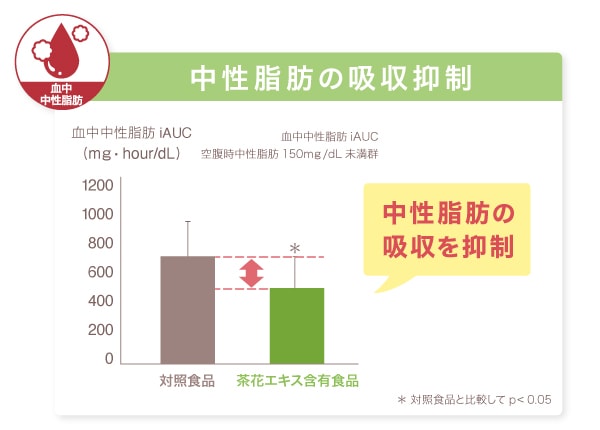 血中
中性脂肪

中性脂肪の吸収抑制

血中中性脂肪 iAUC
（mg・hour/dL）

血中中性脂肪 iAUC
空腹時中性脂肪 150mg/dL 未満群

1200
1000
800
600
400
200
0

＊

対照食品
茶花エキス含有食品

中性脂肪の
吸収を抑制

＊ 対照食品と比較して p< 0.05